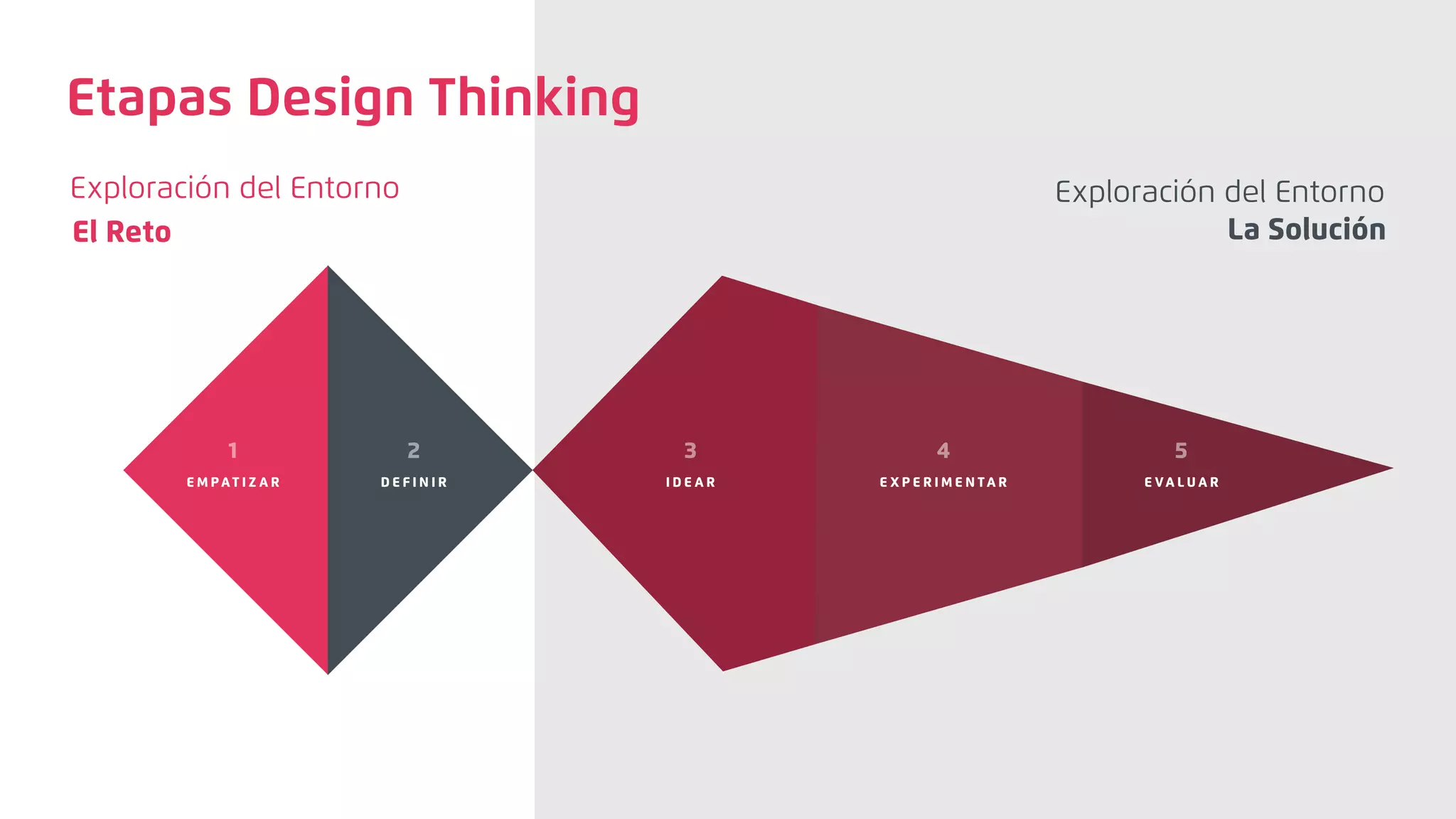 Etapas Design Thinking

Exploración del Entorno
El Reto

Exploración del Entorno
La Solución

1
EMPATIZAR

2
DEFINIR

3
IDEAR

4
EXPERIMENTAR

5
EVALUAR